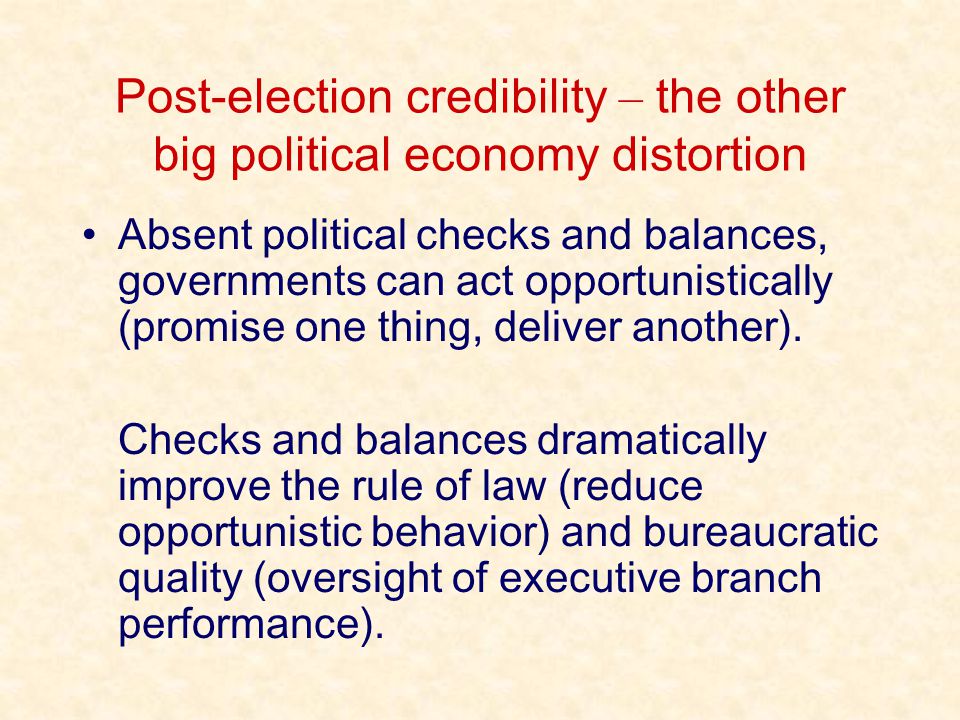 Post-election credibility – the other big political economy distortion

• Absent political checks and balances, governments can act opportunistically (promise one thing, deliver another).

Checks and balances dramatically improve the rule of law (reduce opportunistic behavior) and bureaucratic quality (oversight of executive branch performance).